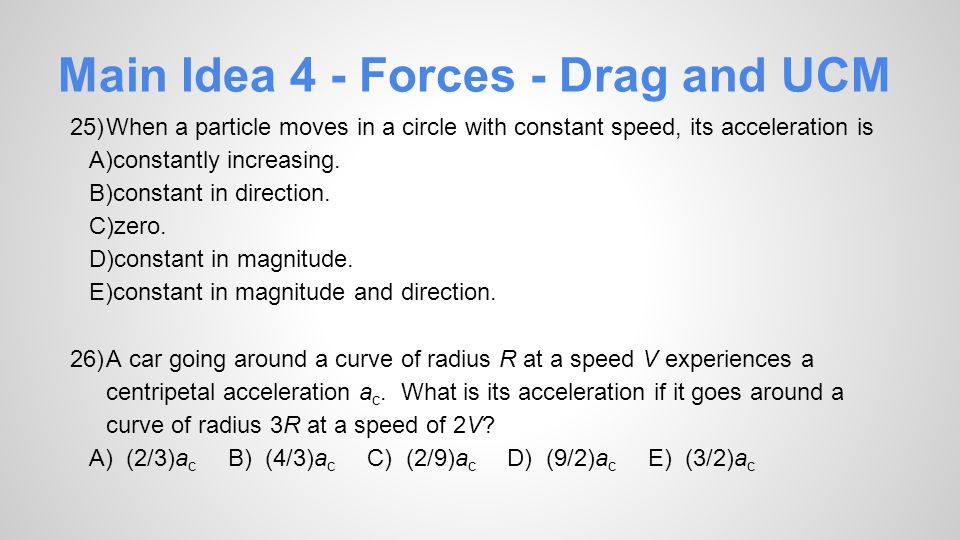 Main Idea 4 - Forces - Drag and UCM

25) When a particle moves in a circle with constant speed, its acceleration is
A)constantly increasing.
B)constant in direction.
C)zero.
D)constant in magnitude.
E)constant in magnitude and direction.

26) A car going around a curve of radius $R$ at a speed $V$ experiences a centripetal acceleration $a_c$. What is its acceleration if it goes around a curve of radius $3R$ at a speed of $2V$?
A) $(2/3)a_c$ B) $(4/3)a_c$ C) $(2/9)a_c$ D) $(9/2)a_c$ E) $(3/2)a_c$